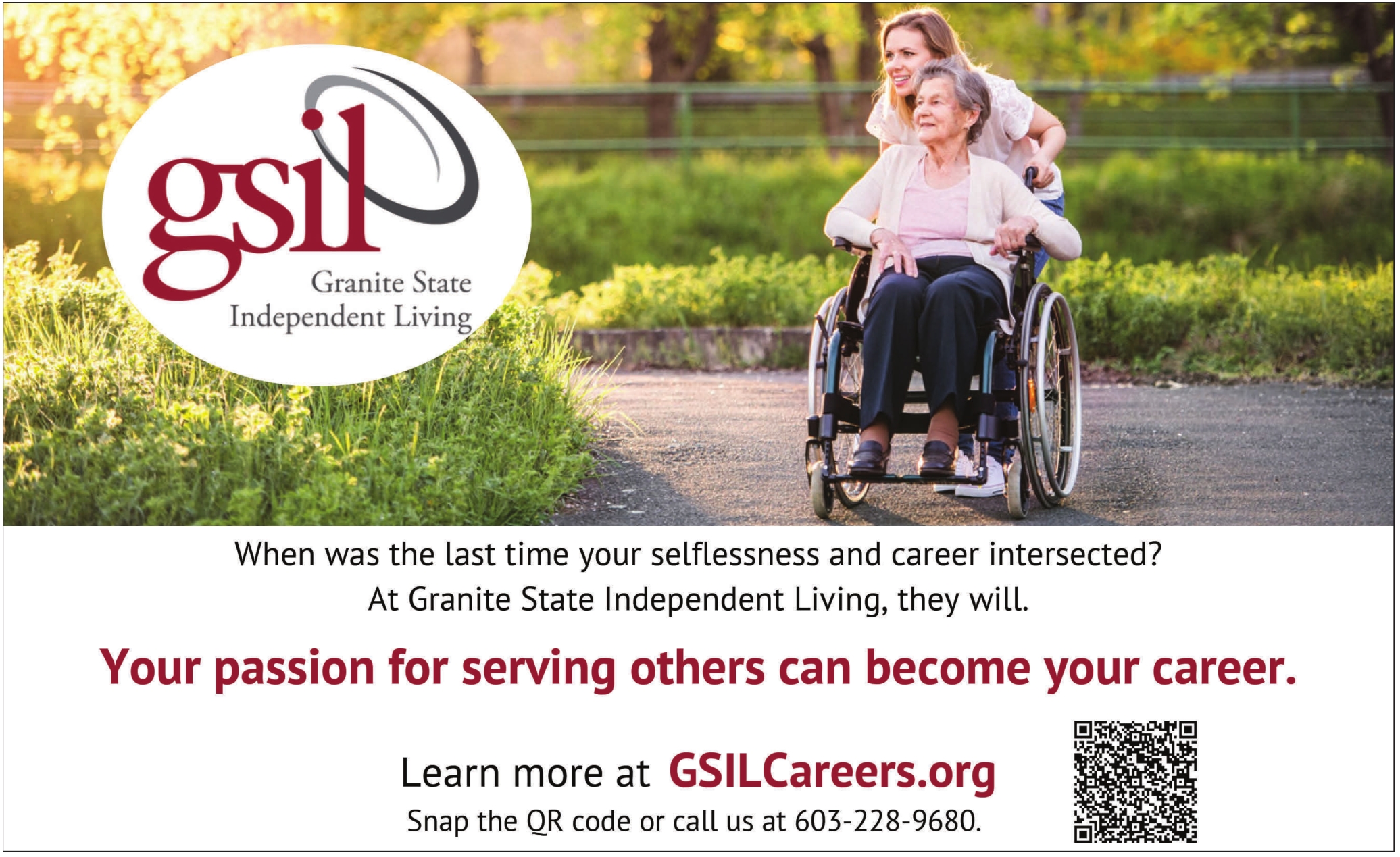 gsil
Granite State
Independent Living

When was the last time your selflessness and career intersected?
At Granite State Independent Living, they will.

Your passion for serving others can become your career.

Learn more at GSILCareers.org
Snap the QR code or call us at 603-228-9680.